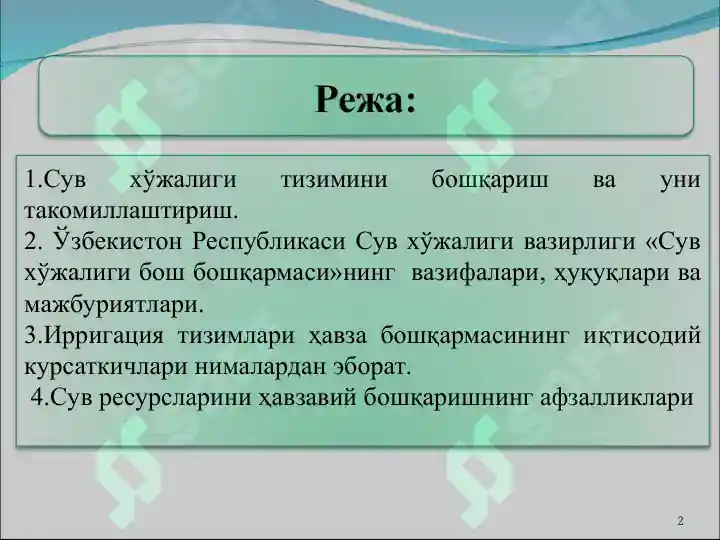 Режа:

1.Сув хўжалиги тизимини бошқариш ва уни такомиллаштириш.
2. Ўзбекистон Республикаси Сув хўжалиги вазирлиги «Сув хўжалиги бош бошқармаси»нинг вазифалари, ҳуқуқлари ва мажбуриятлари.
3.Ирригация тизимлари ҳавза бошқармасининг иқтисодий курсаткичлари нималардан эборат.
4.Сув ресурсларини ҳавзавий бошқаришнинг афзалликлари

2